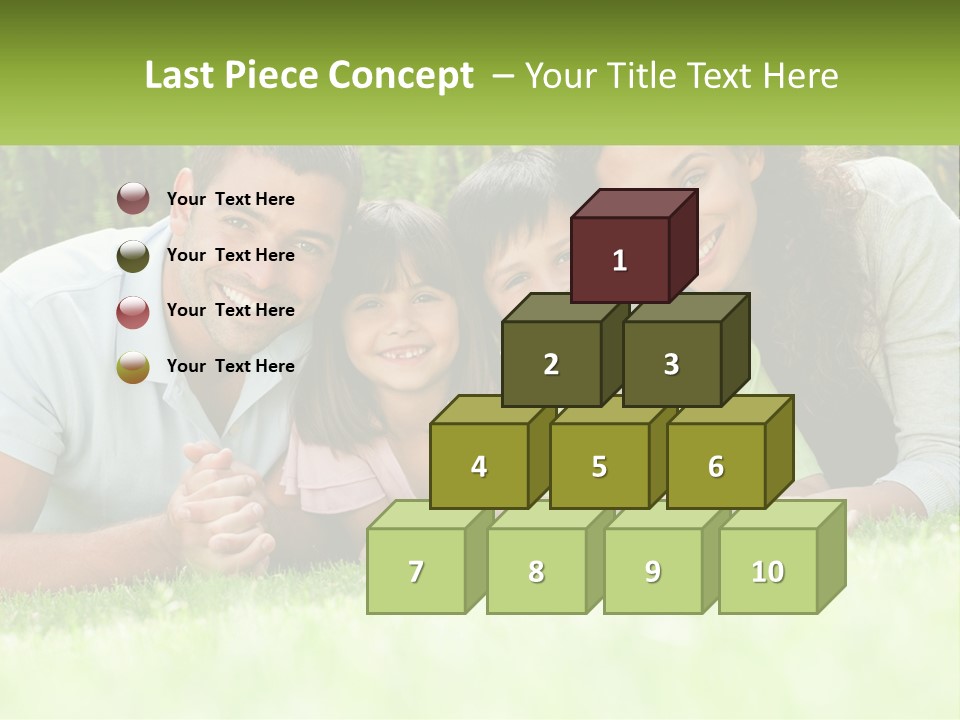 Last Piece Concept – Your Title Text Here

Your Text Here

Your Text Here

Your Text Here

Your Text Here

1

2 3

4 5 6

7 8 9 10